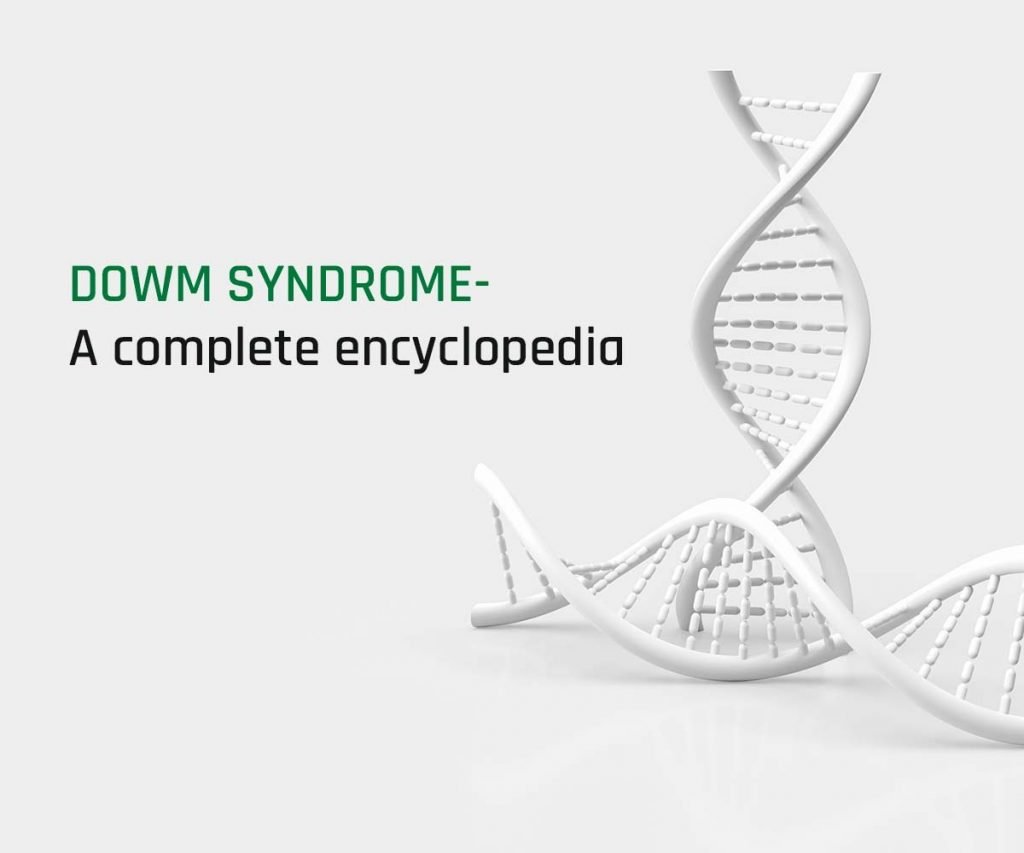 DOWM SYNDROME-
A complete encyclopedia